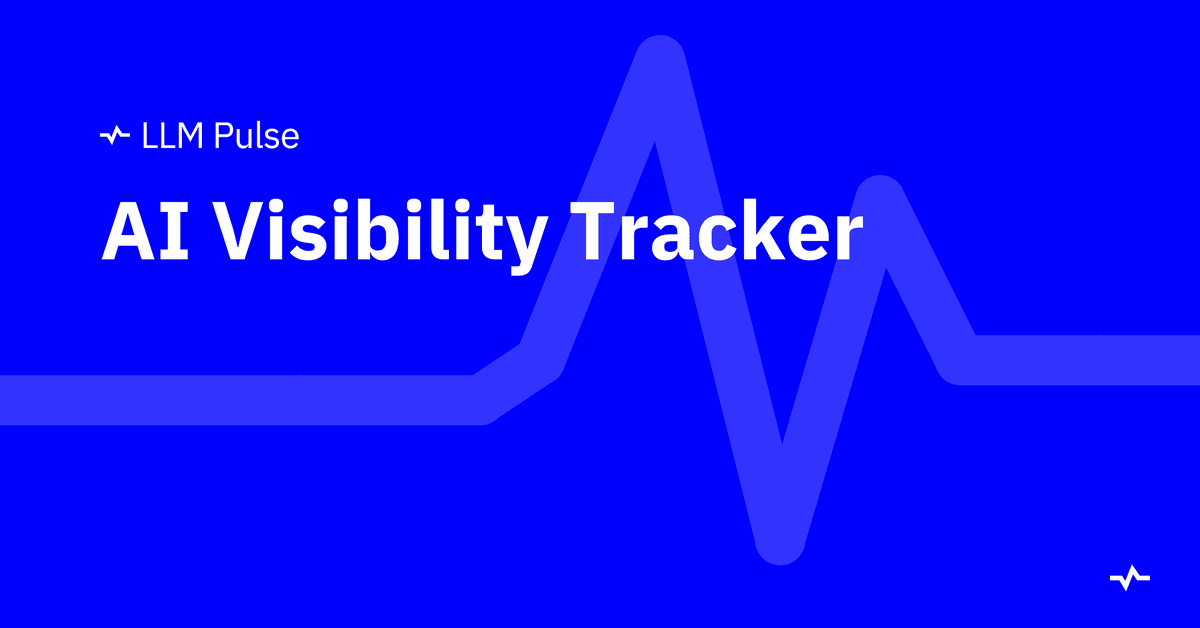 LLM Pulse

AI Visibility Tracker